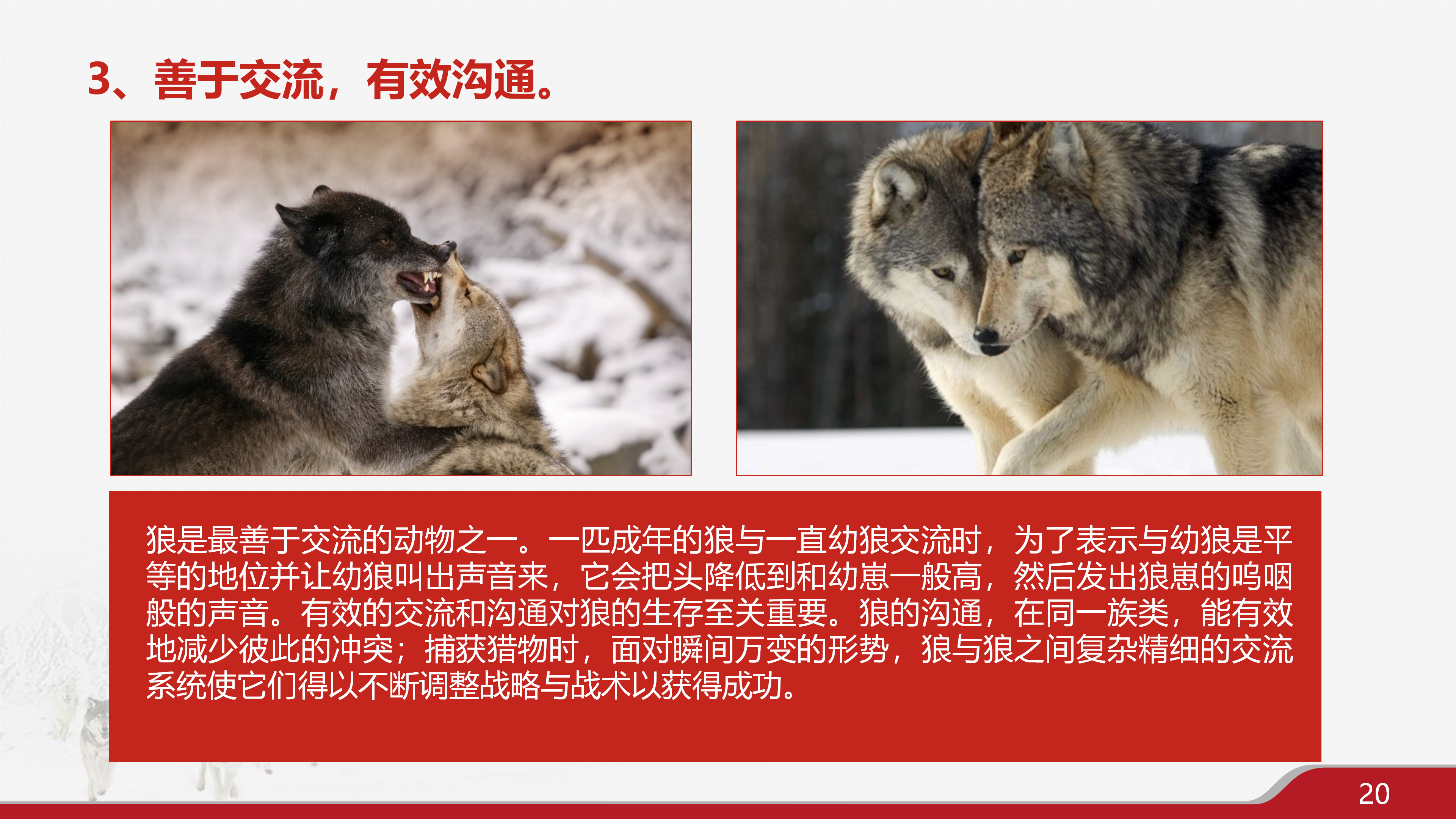 3、善于交流，有效沟通。

狼是最善于交流的动物之一。一匹成年的狼与一直幼狼交流时，为了表示与幼狼是平等的地位并让幼狼叫出声音来，它会把头降低到和幼崽一般高，然后发出狼崽的呜咽般的声音。有效的交流和沟通对狼的生存至关重要。狼的沟通，在同一族类，能有效地减少彼此的冲突；捕获猎物时，面对瞬间万变的形势，狼与狼之间复杂精细的交流系统使它们得以不断调整战略与战术以获得成功。

20